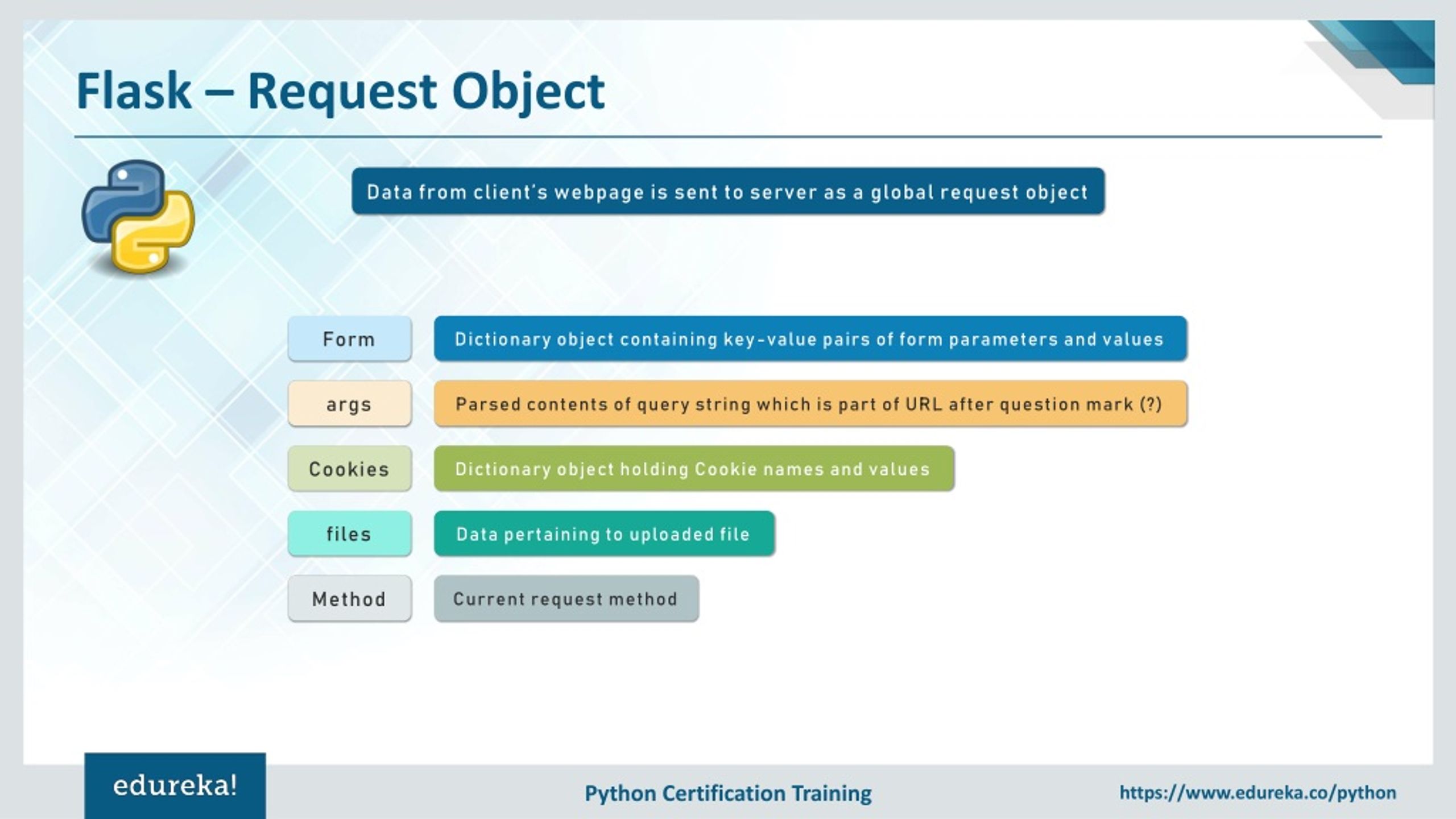 Flask – Request Object

Data from client's webpage is sent to server as a global request object

Form

Dictionary object containing key-value pairs of form parameters and values

args

Parsed contents of query string which is part of URL after question mark (?)

Cookies

Dictionary object holding Cookie names and values

files

Data pertaining to uploaded file

Method

Current request method

edureka!

Python Certification Training

https://www.edureka.co/python